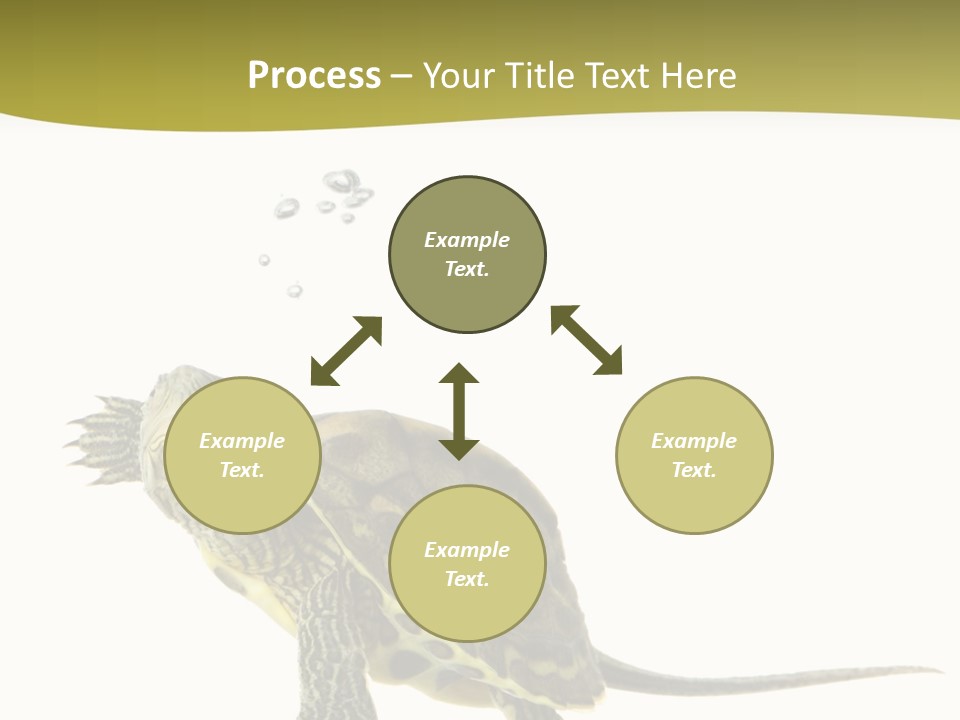 Process – Your Title Text Here

Example Text.

Example Text.

Example Text.

Example Text.